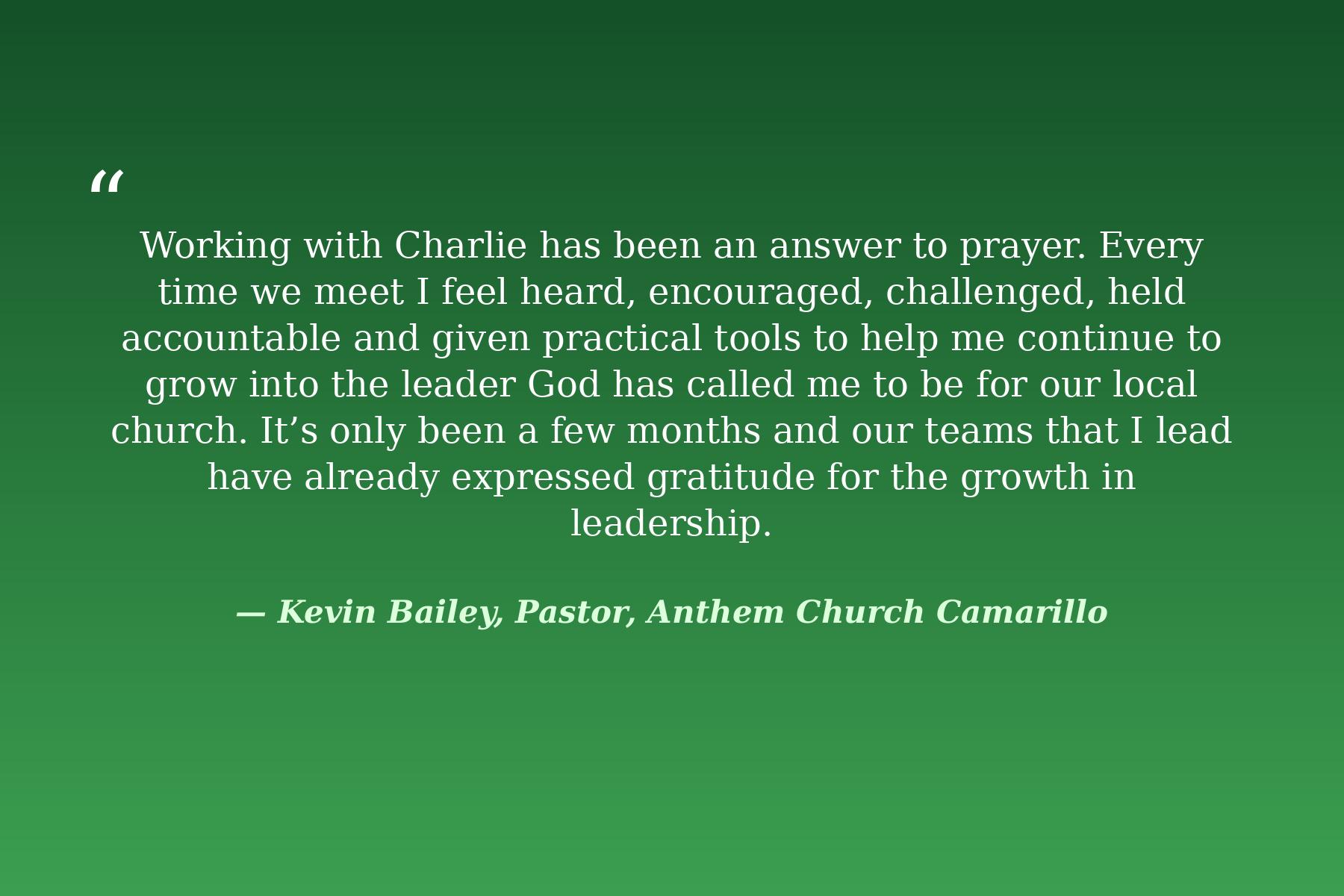 "

Working with Charlie has been an answer to prayer. Every time we meet I feel heard, encouraged, challenged, held accountable and given practical tools to help me continue to grow into the leader God has called me to be for our local church. It's only been a few months and our teams that I lead have already expressed gratitude for the growth in leadership.

— Kevin Bailey, Pastor, Anthem Church Camarillo